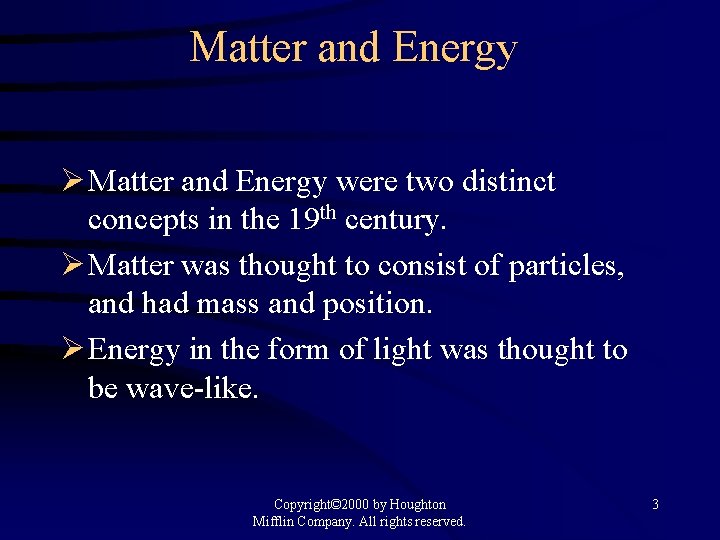 Matter and Energy

➢ Matter and Energy were two distinct concepts in the 19$^{th}$ century.

➢ Matter was thought to consist of particles, and had mass and position.

➢ Energy in the form of light was thought to be wave-like.

Copyright©2000 by Houghton Mifflin Company. All rights reserved.

3